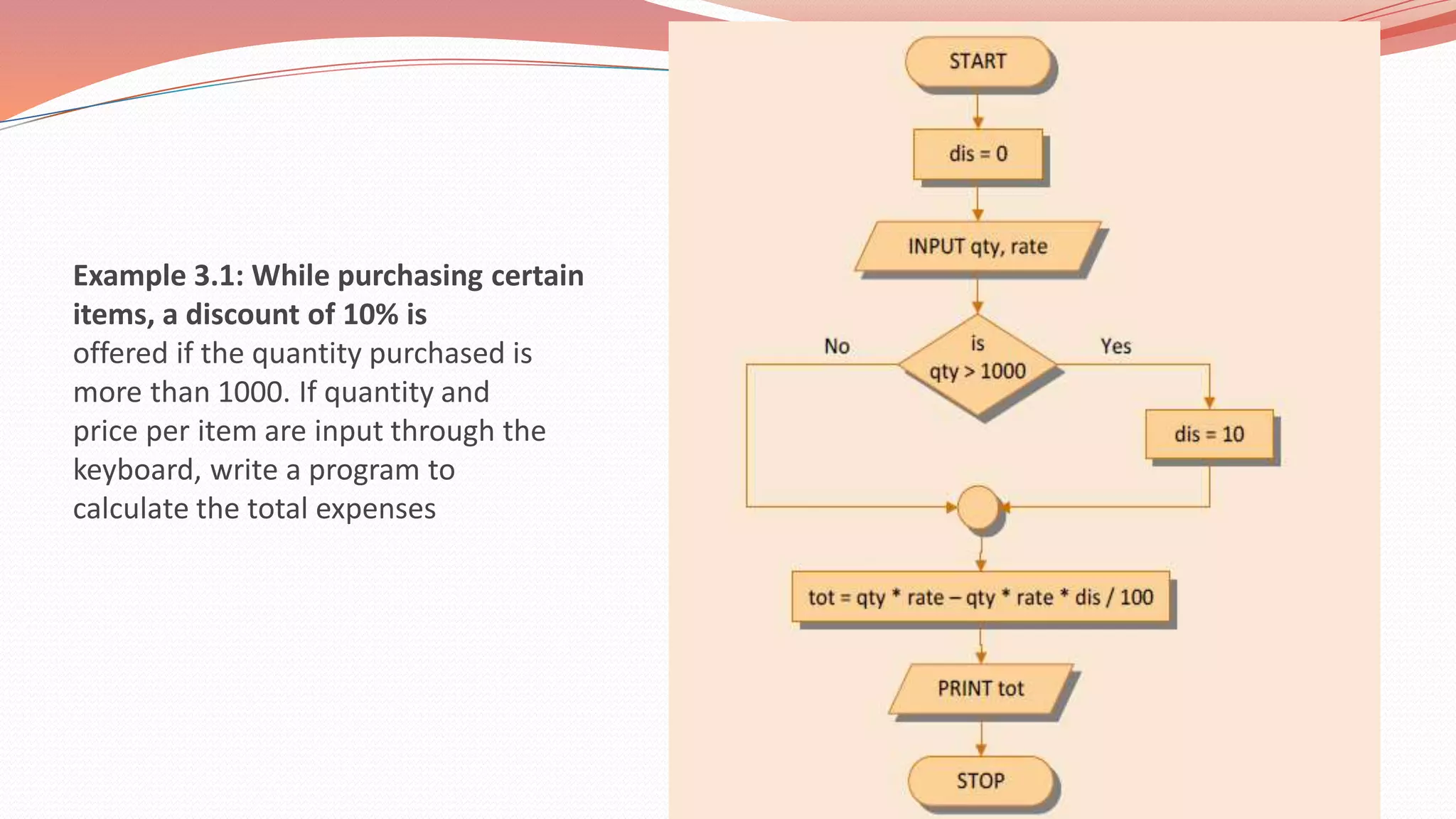 Example 3.1: While purchasing certain items, a discount of 10% is offered if the quantity purchased is more than 1000. If quantity and price per item are input through the keyboard, write a program to calculate the total expenses

START

dis = 0

INPUT qty, rate

No

is qty > 1000

Yes

dis = 10

tot = qty * rate – qty * rate * dis / 100

PRINT tot

STOP